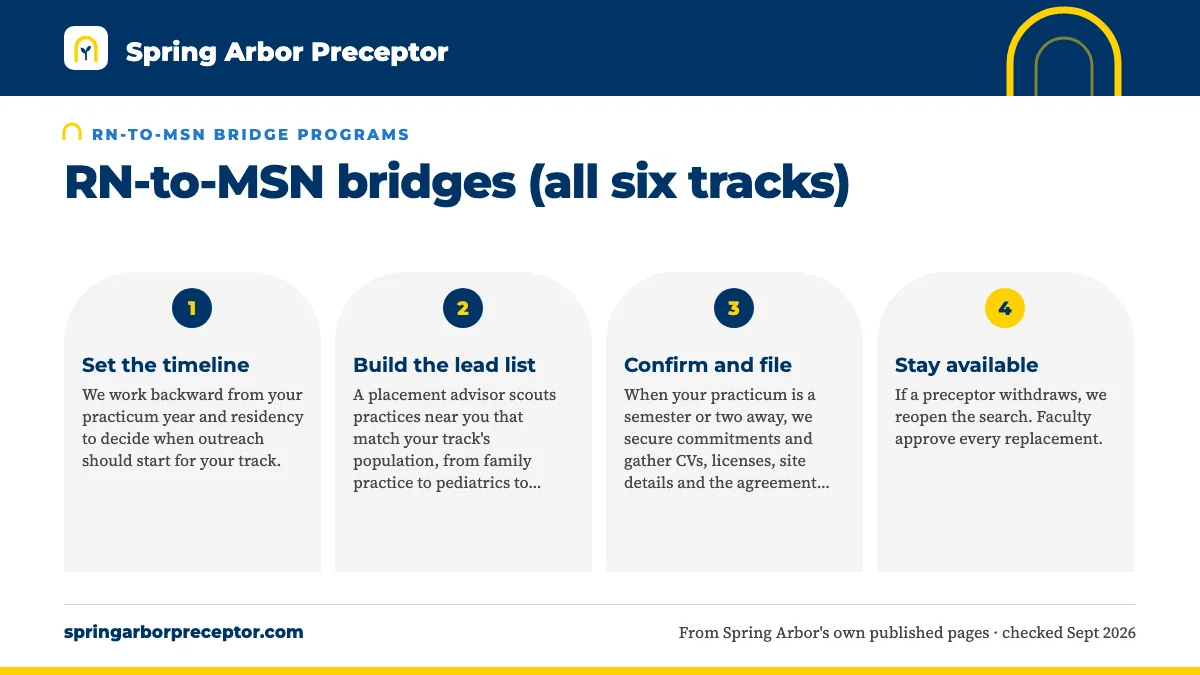 Spring Arbor Preceptor

RN-TO-MSN BRIDGE PROGRAMS

RN-to-MSN bridges (all six tracks)

1

Set the timeline

We work backward from your practicum year and residency to decide when outreach should start for your track.

2

Build the lead list

A placement advisor scouts practices near you that match your track's population, from family practice to pediatrics to...

3

Confirm and file

When your practicum is a semester or two away, we secure commitments and gather CVs, licenses, site details and the agreement...

4

Stay available

If a preceptor withdraws, we reopen the search. Faculty approve every replacement.

springarborpreceptor.com

From Spring Arbor's own published pages · checked Sept 2026